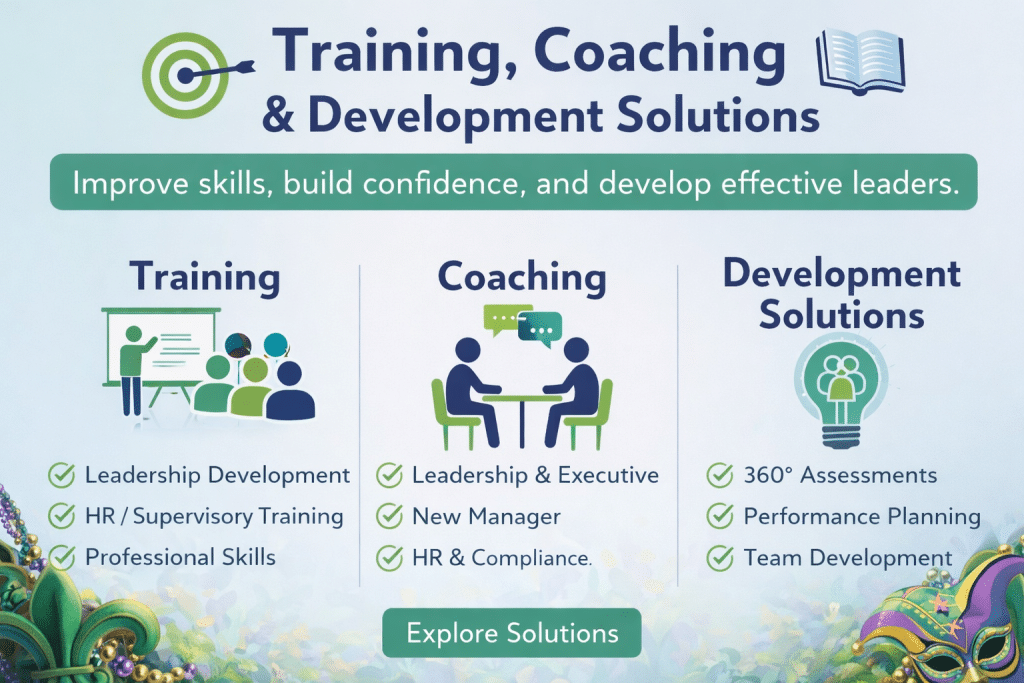 Training, Coaching & Development Solutions

Improve skills, build confidence, and develop effective leaders.

Training

Leadership Development
HR / Supervisory Training
Professional Skills

Coaching

Leadership & Executive
New Manager
HR & Compliance.

Development Solutions

360° Assessments
Performance Planning
Team Development

Explore Solutions